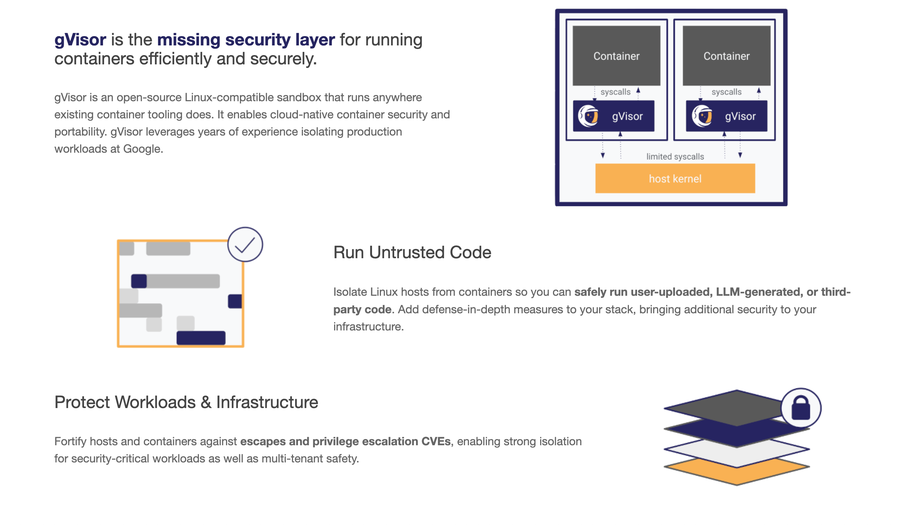 gVisor is the missing security layer for running containers efficiently and securely.

gVisor is an open-source Linux-compatible sandbox that runs anywhere existing container tooling does. It enables cloud-native container security and portability. gVisor leverages years of experience isolating production workloads at Google.

Container

syscalls

gVisor

Container

syscalls

gVisor

limited syscalls

host kernel

Run Untrusted Code

Isolate Linux hosts from containers so you can safely run user-uploaded, LLM-generated, or third-party code. Add defense-in-depth measures to your stack, bringing additional security to your infrastructure.

Protect Workloads & Infrastructure

Fortify hosts and containers against escapes and privilege escalation CVEs, enabling strong isolation for security-critical workloads as well as multi-tenant safety.